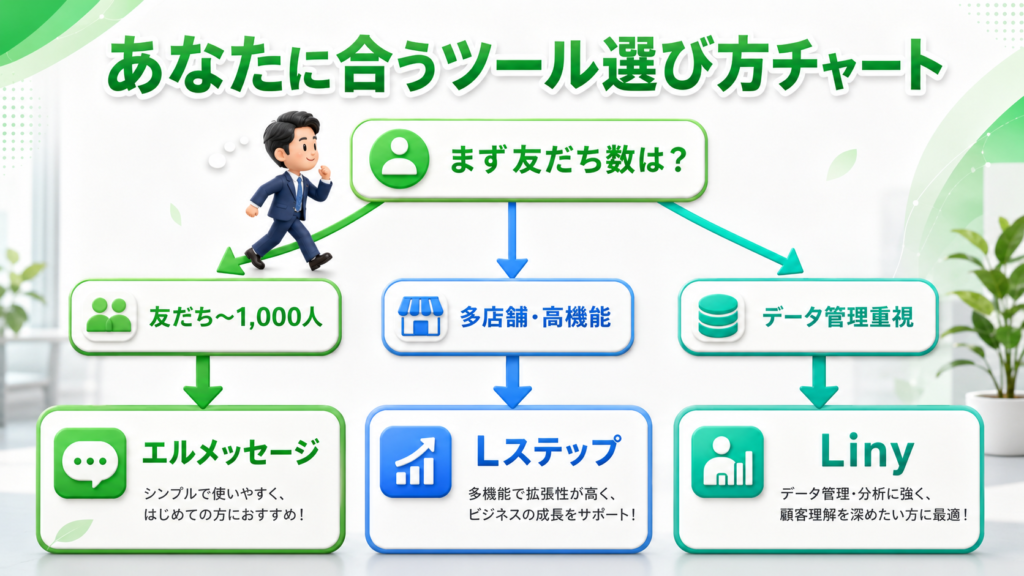 あなたに合うツール選び方チャート

まず友だち数は？

友だち〜1,000人

多店舗・高機能

データ管理重視

エルメッセージ

シンプルで使いやすく、はじめての方におすすめ！

Lステップ

多機能で拡張性が高く、ビジネスの成長をサポート！

Liny

データ管理・分析に強く、顧客理解を深めたい方に最適！